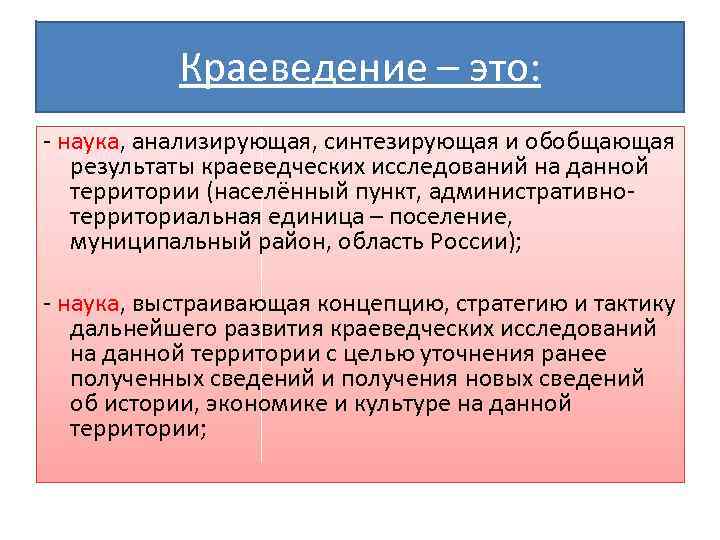 Краеведение – это:

- наука, анализирующая, синтезирующая и обобщающая результаты краеведческих исследований на данной территории (населённый пункт, административно-территориальная единица – поселение, муниципальный район, область России);

- наука, выстраивающая концепцию, стратегию и тактику дальнейшего развития краеведческих исследований на данной территории с целью уточнения ранее полученных сведений и получения новых сведений об истории, экономике и культуре на данной территории;